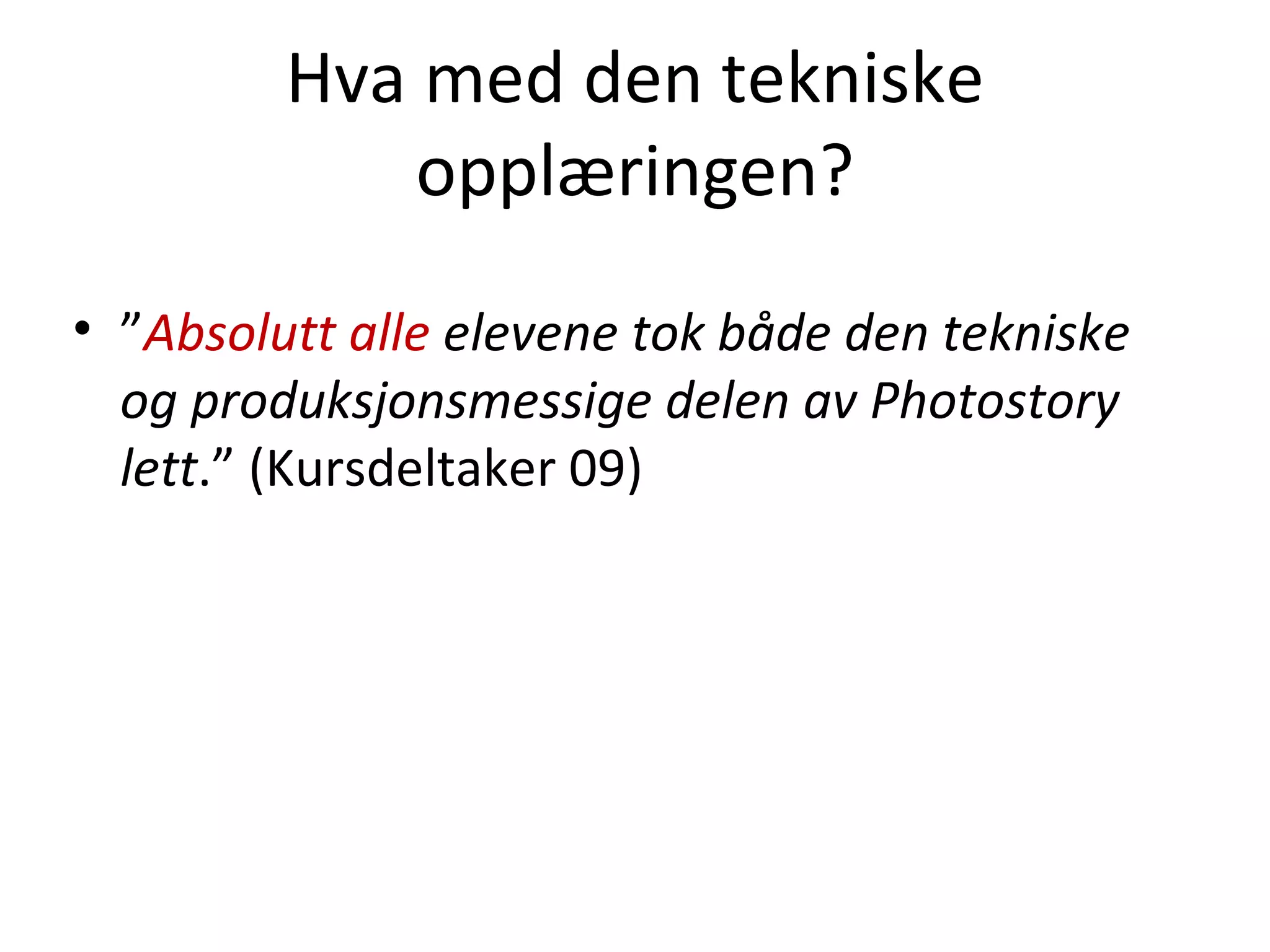 Hva med den tekniske opplæringen?

• ”Absolutt alle elevene tok både den tekniske og produksjonsmessige delen av Photostory lett.” (Kursdeltaker 09)